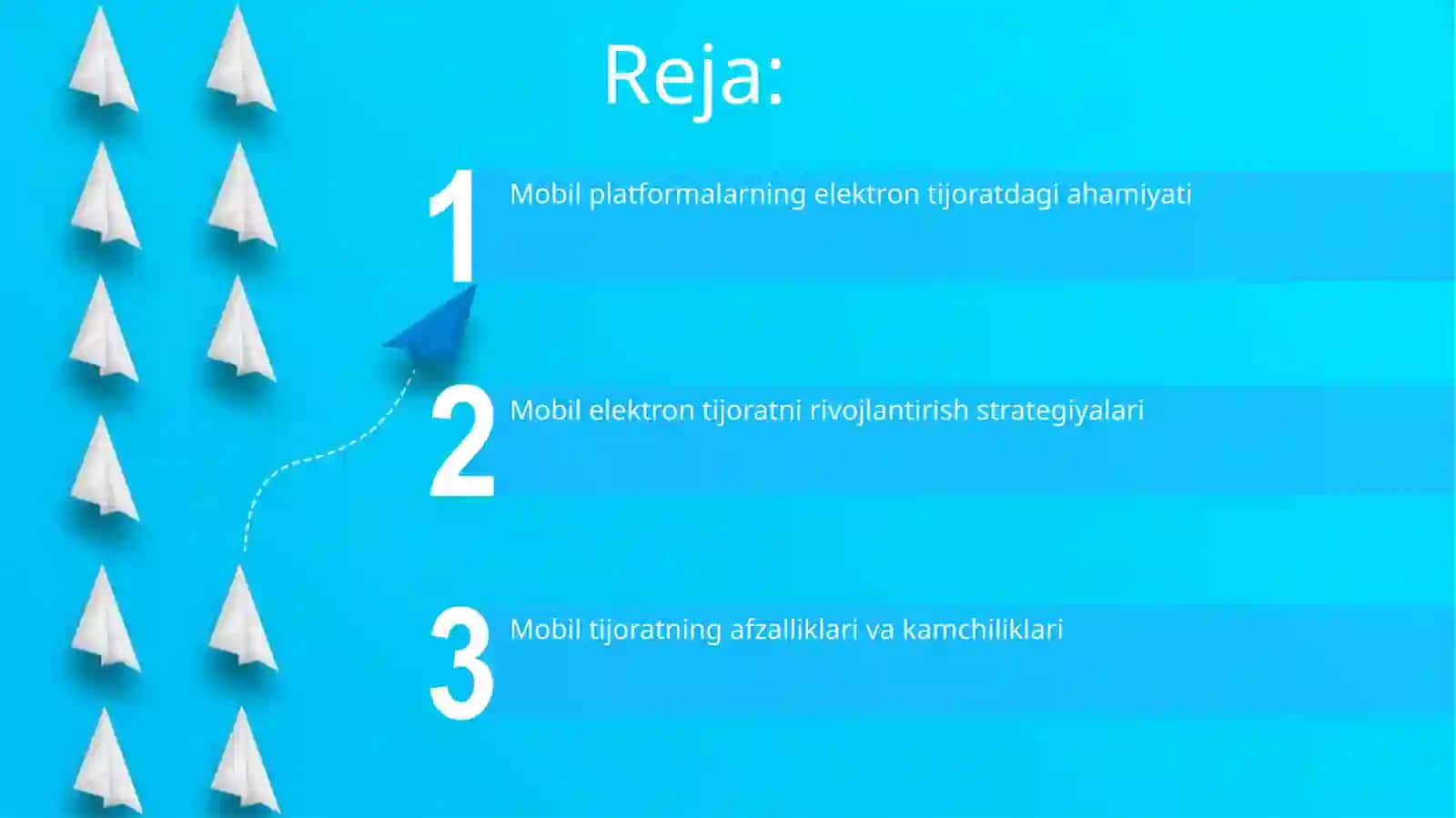 Reja:

1 Mobil platformalarning elektron tijoratdagi ahamiyati

2 Mobil elektron tijoratni rivojlantirish strategiyalari

3 Mobil tijoratning afzalliklari va kamchiliklari